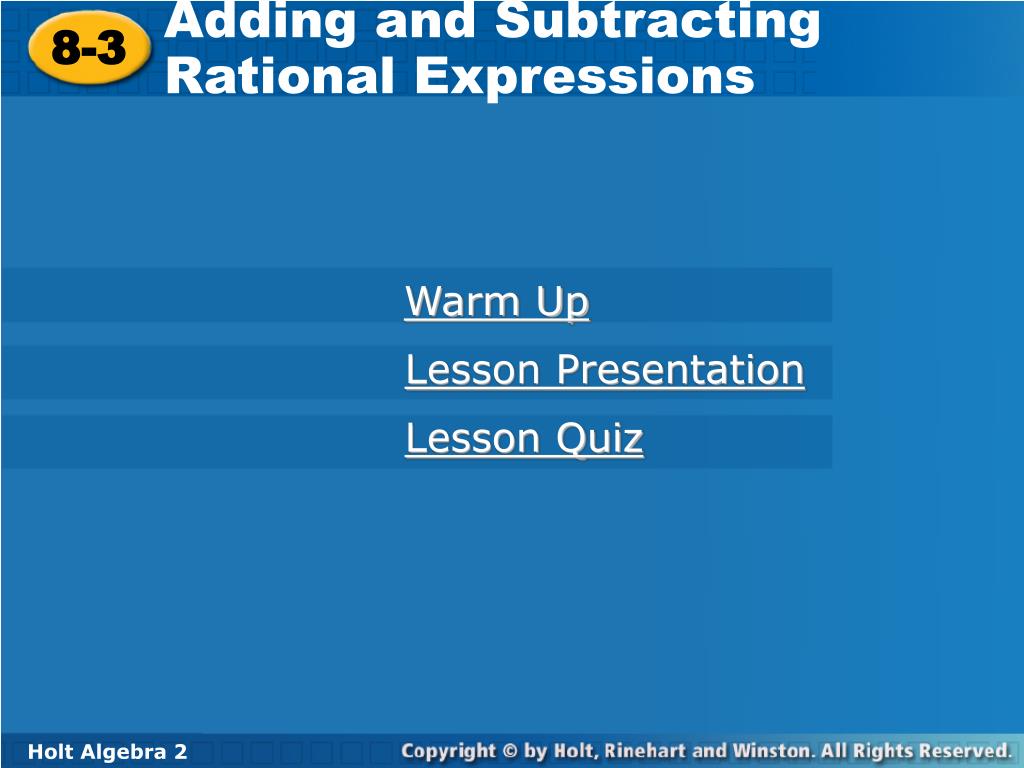 8-3

Adding and Subtracting Rational Expressions

Warm Up

Lesson Presentation

Lesson Quiz

Holt Algebra 2

Copyright © by Holt, Rinehart and Winston. All Rights Reserved.